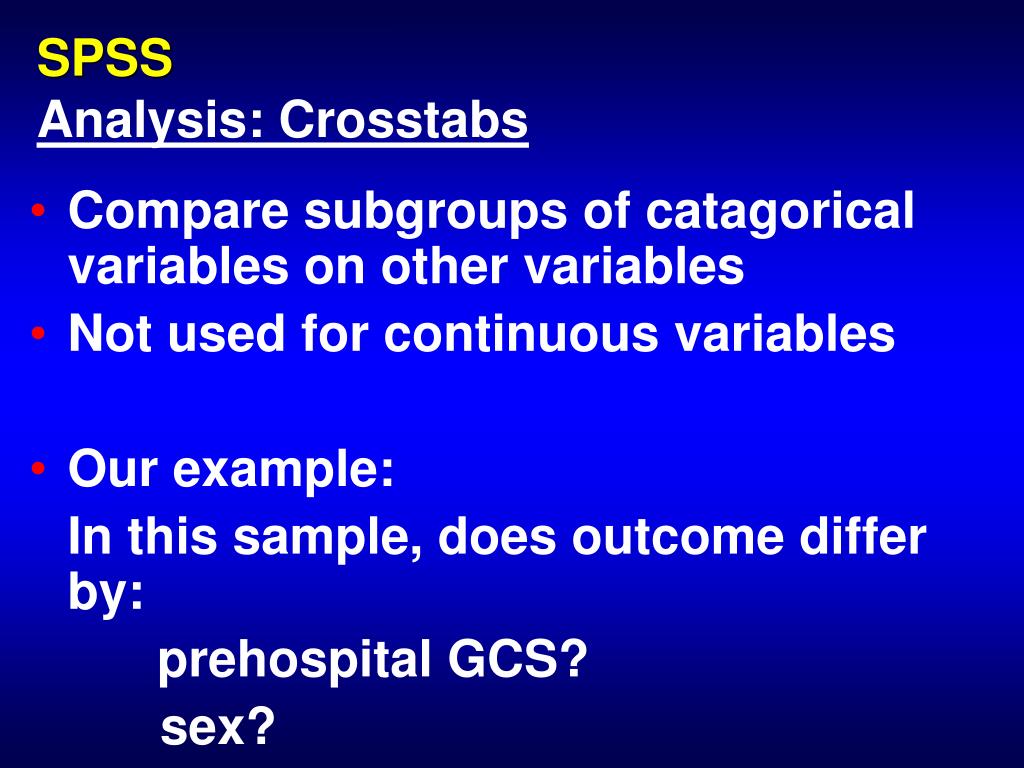 SPSS
Analysis: Crosstabs

• Compare subgroups of catagorical variables on other variables
• Not used for continuous variables

• Our example:
In this sample, does outcome differ by:
prehospital GCS?
sex?